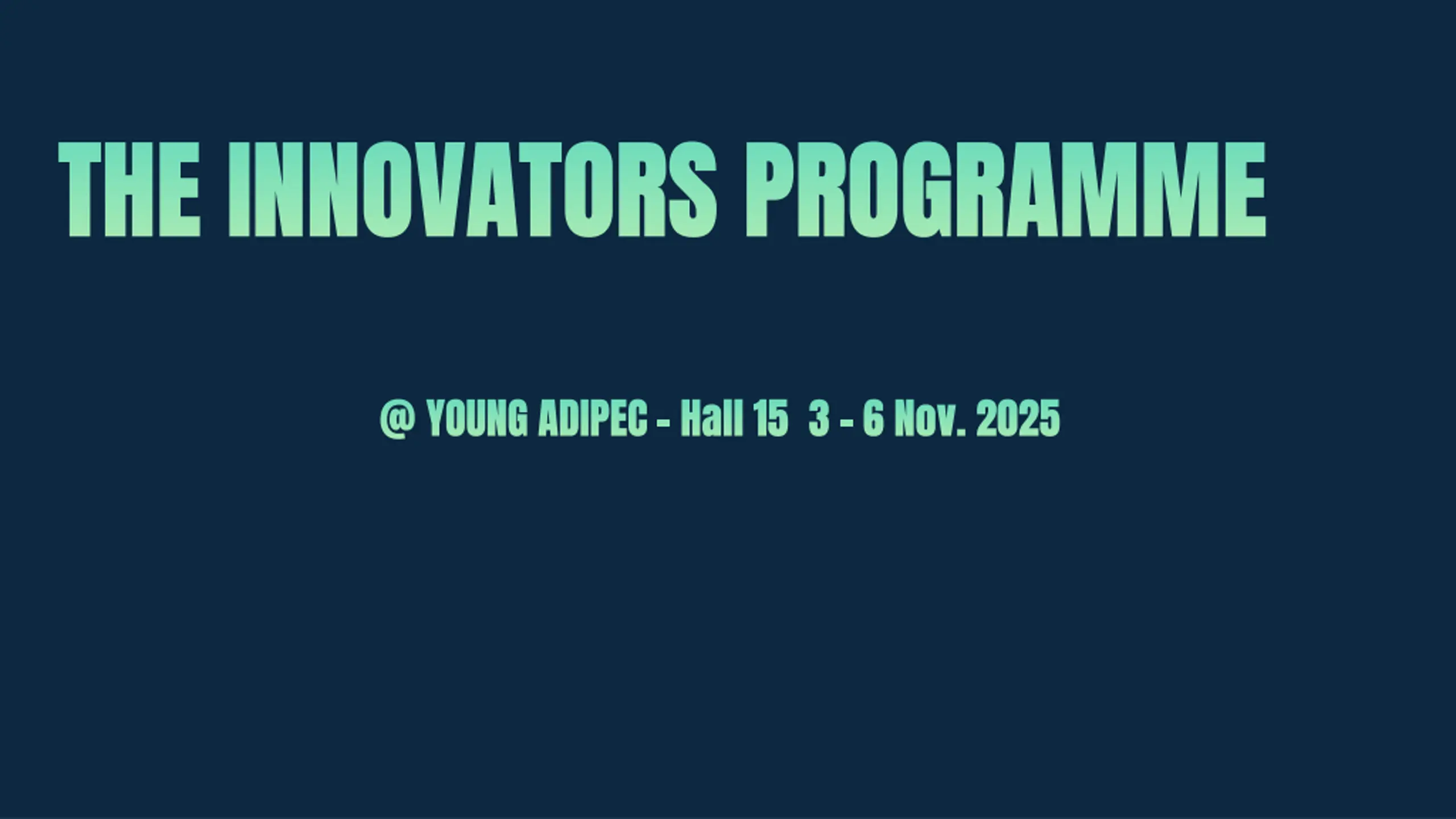 THE INNOVATORS PROGRAMME

@ YOUNG ADIPEC - Hall 15 3 - 6 Nov. 2025